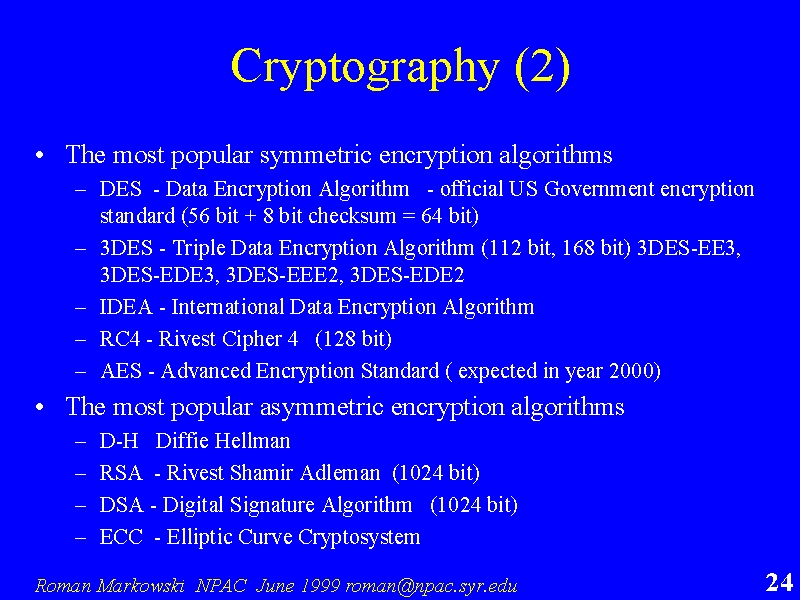 Cryptography (2)

• The most popular symmetric encryption algorithms
– DES - Data Encryption Algorithm - official US Government encryption standard (56 bit + 8 bit checksum = 64 bit)
– 3DES - Triple Data Encryption Algorithm (112 bit, 168 bit) 3DES-EE3, 3DES-EDE3, 3DES-EEE2, 3DES-EDE2
– IDEA - International Data Encryption Algorithm
– RC4 - Rivest Cipher 4 (128 bit)
– AES - Advanced Encryption Standard ( expected in year 2000)

• The most popular asymmetric encryption algorithms
– D-H Diffie Hellman
– RSA - Rivest Shamir Adleman (1024 bit)
– DSA - Digital Signature Algorithm (1024 bit)
– ECC - Elliptic Curve Cryptosystem

Roman Markowski NPAC June 1999 roman@npac.syr.edu

24